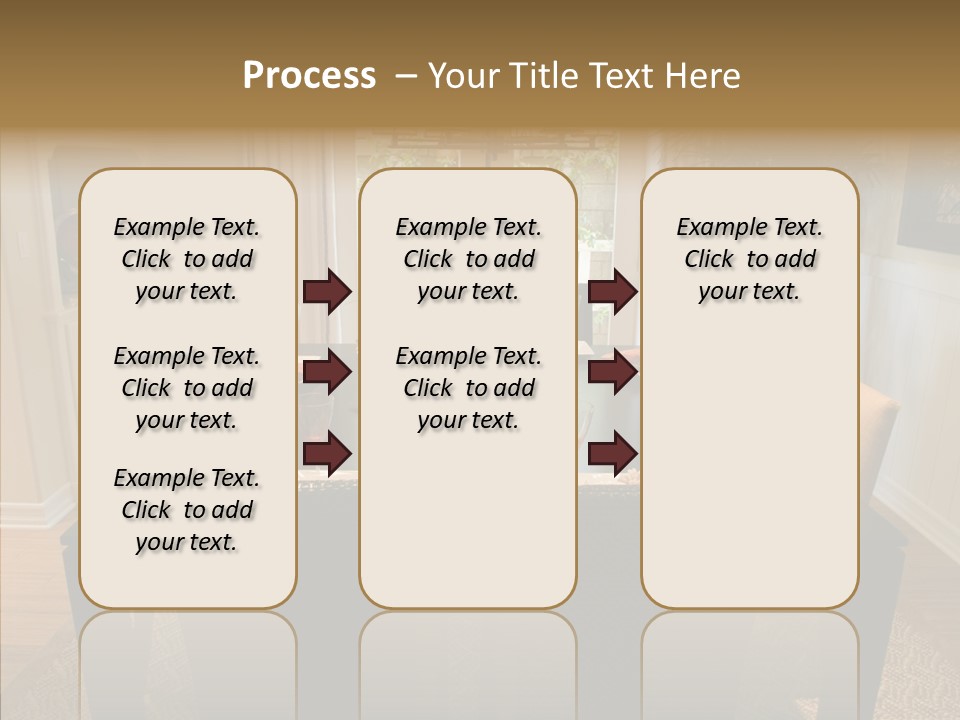 Process – Your Title Text Here

Example Text. Click to add your text.

Example Text. Click to add your text.

Example Text. Click to add your text.

Example Text. Click to add your text.

Example Text. Click to add your text.

Example Text. Click to add your text.